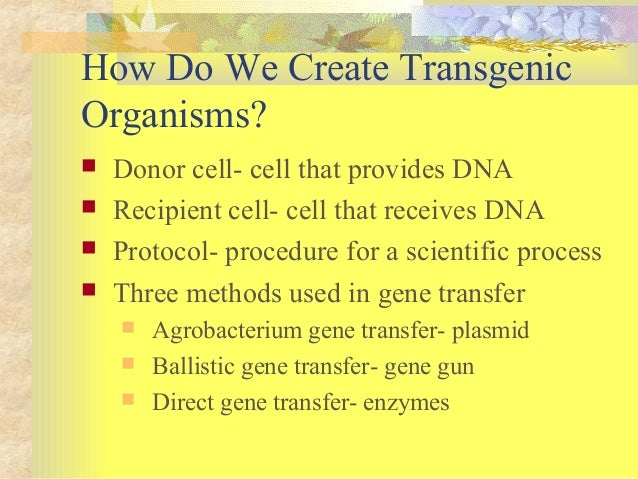 How Do We Create Transgenic Organisms?

- Donor cell- cell that provides DNA
- Recipient cell- cell that receives DNA
- Protocol- procedure for a scientific process
- Three methods used in gene transfer
  - Agrobacterium gene transfer- plasmid
  - Ballistic gene transfer- gene gun
  - Direct gene transfer- enzymes